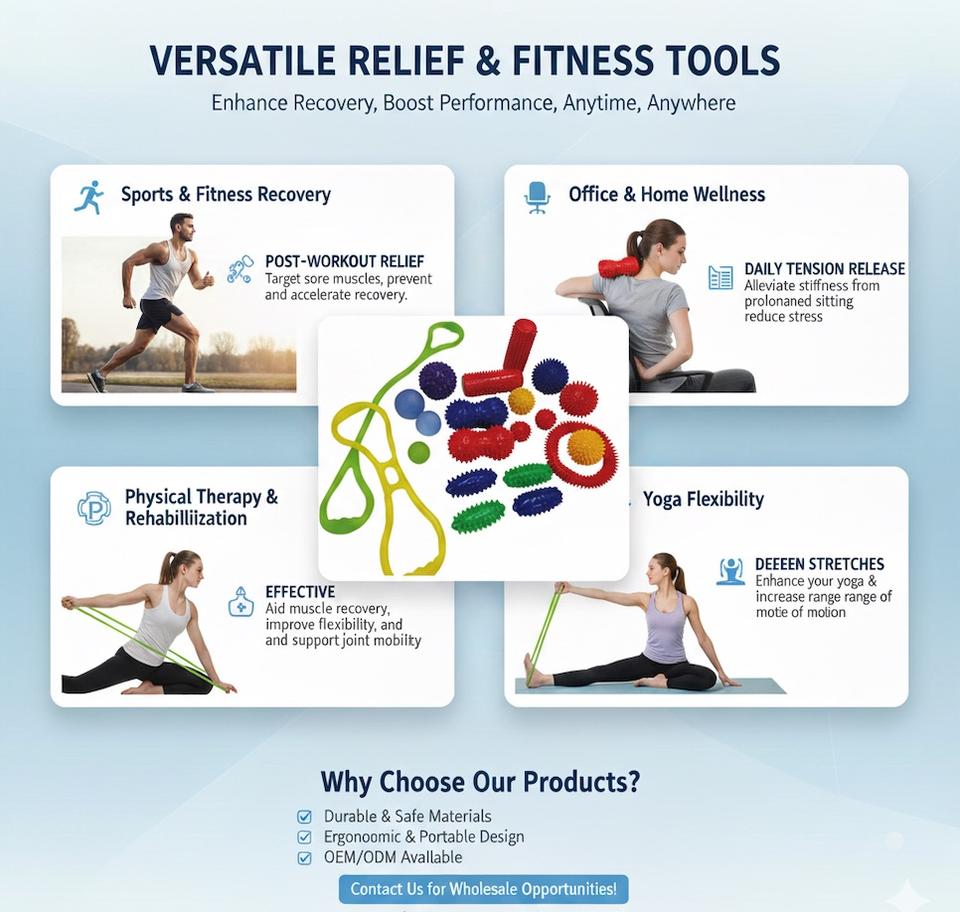 VERSATILE RELIEF & FITNESS TOOLS

Enhance Recovery, Boost Performance, Anytime, Anywhere

Sports & Fitness Recovery

POST-WORKOUT RELIEF
Target sore muscles, prevent and accelerate recovery.

Office & Home Wellness

DAILY TENSION RELEASE
Alleviate stiffness from prolonaned sitting reduce stress

Physical Therapy & Rehabilliization

EFFECTIVE
Aid muscle recovery, improve flexibility, and and support joint mobility

Yoga Flexibility

DEEEEN STRETCHES
Enhance your yoga & increase range range of motie of motion

Why Choose Our Products?

Durable & Safe Materials
Ergonoomic & Portable Design
OEM/ODM Available

Contact Us for Wholesale Opportunities!